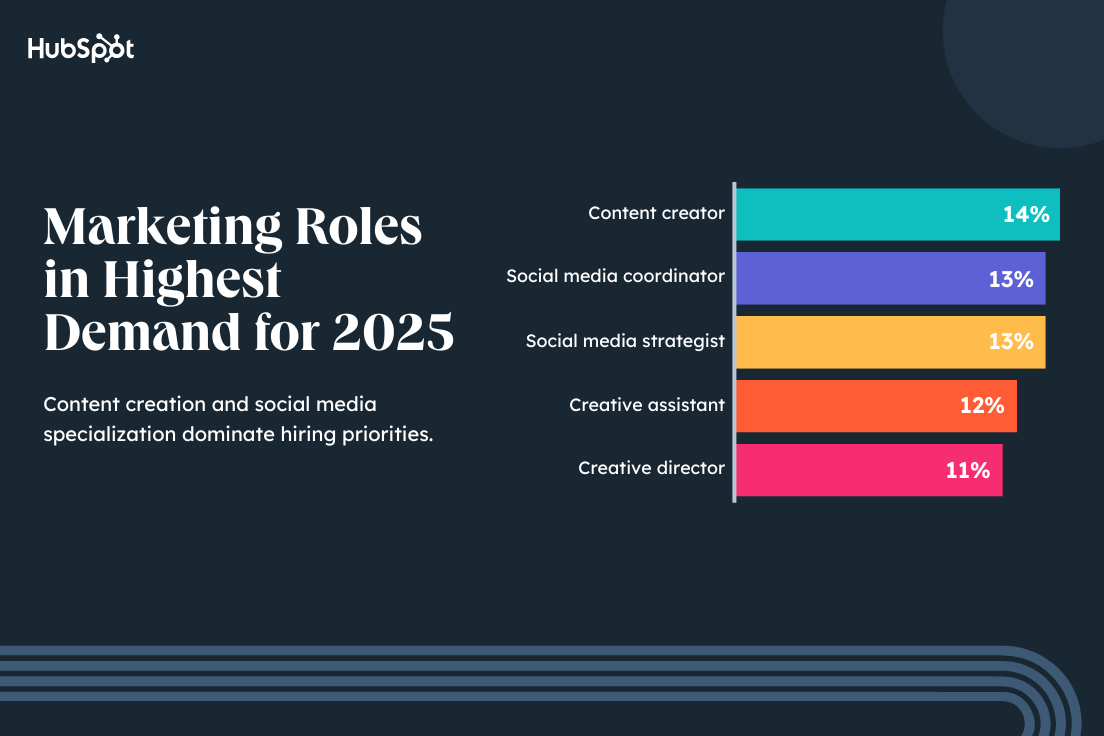 HubSpot

Marketing Roles in Highest Demand for 2025

Content creation and social media specialization dominate hiring priorities.

Content creator 14%
Social media coordinator 13%
Social media strategist 13%
Creative assistant 12%
Creative director 11%